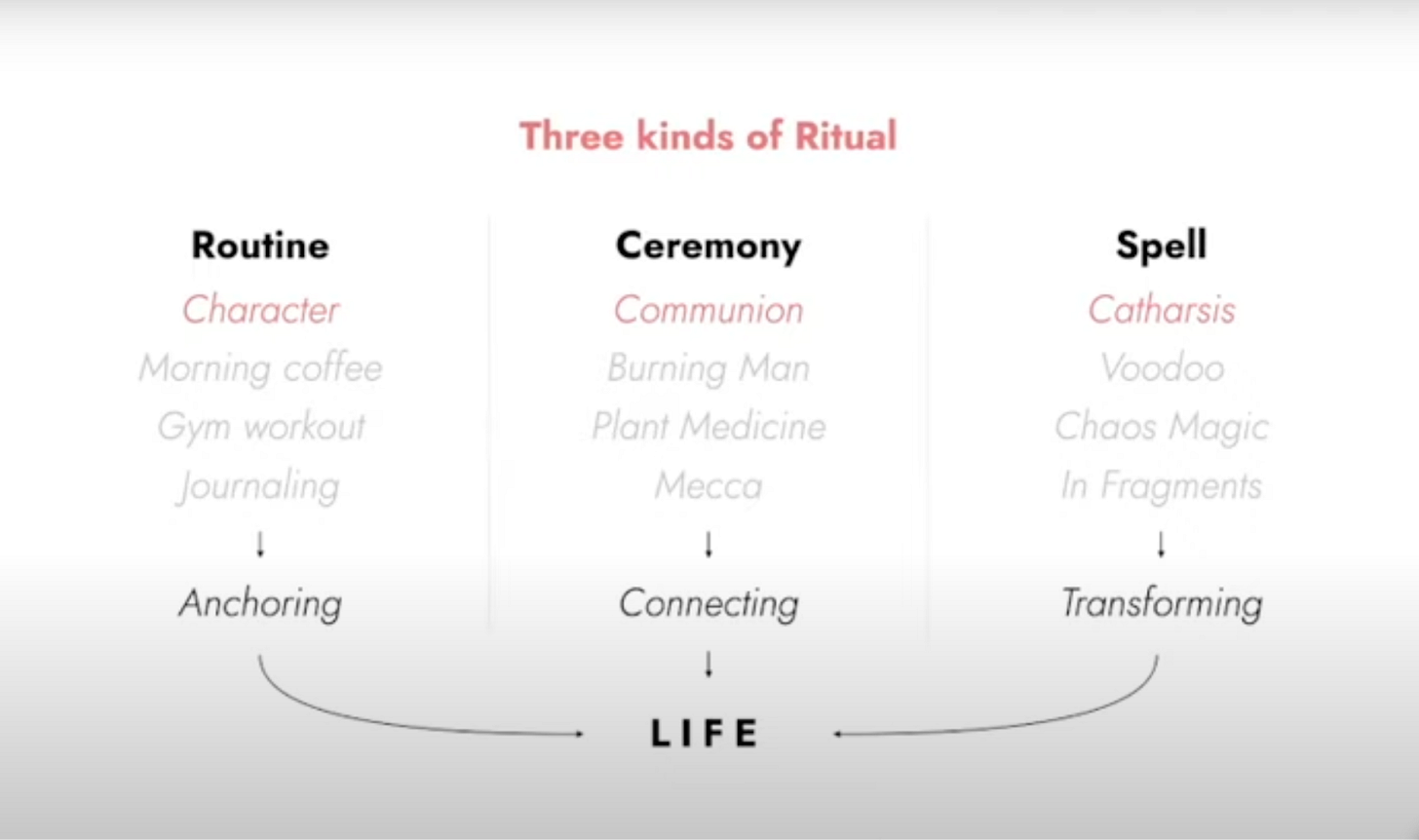 Three kinds of Ritual

Routine
Character
Morning coffee
Gym workout
Journaling
↓
Anchoring

Ceremony
Communion
Burning Man
Plant Medicine
Mecca
↓
Connecting
↓

Spell
Catharsis
Voodoo
Chaos Magic
In Fragments
↓
Transforming

LIFE